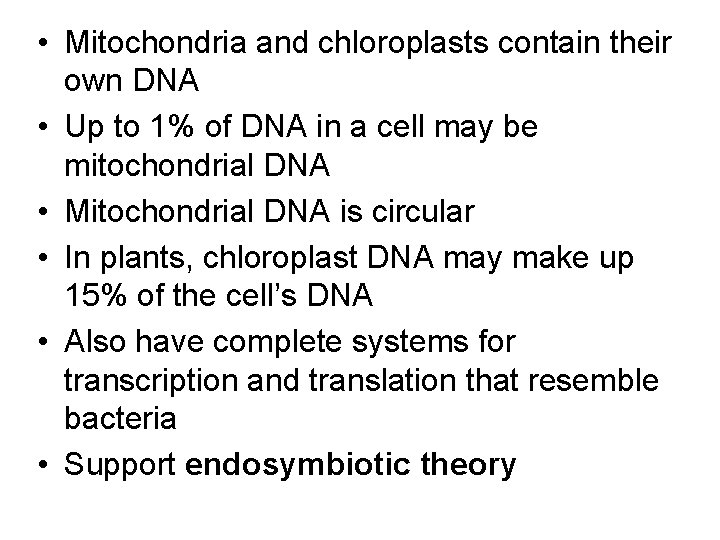 • Mitochondria and chloroplasts contain their own DNA
• Up to 1% of DNA in a cell may be mitochondrial DNA
• Mitochondrial DNA is circular
• In plants, chloroplast DNA may make up 15% of the cell's DNA
• Also have complete systems for transcription and translation that resemble bacteria
• Support endosymbiotic theory